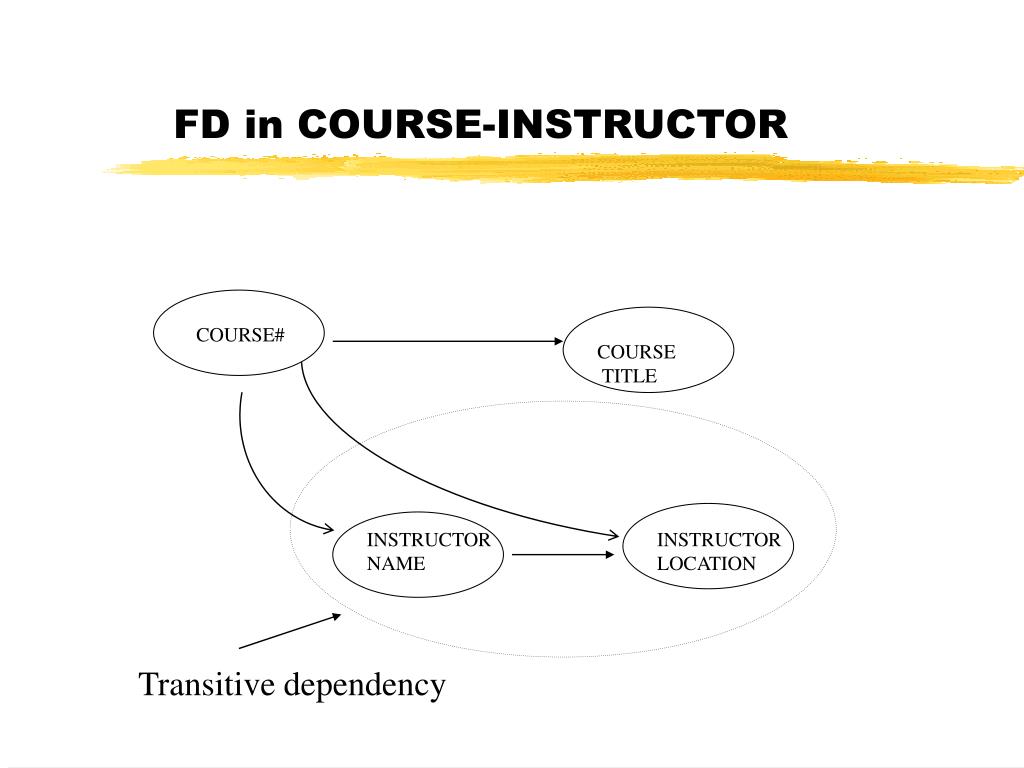 FD in COURSE-INSTRUCTOR

COURSE#

COURSE TITLE

INSTRUCTOR NAME

INSTRUCTOR LOCATION

Transitive dependency